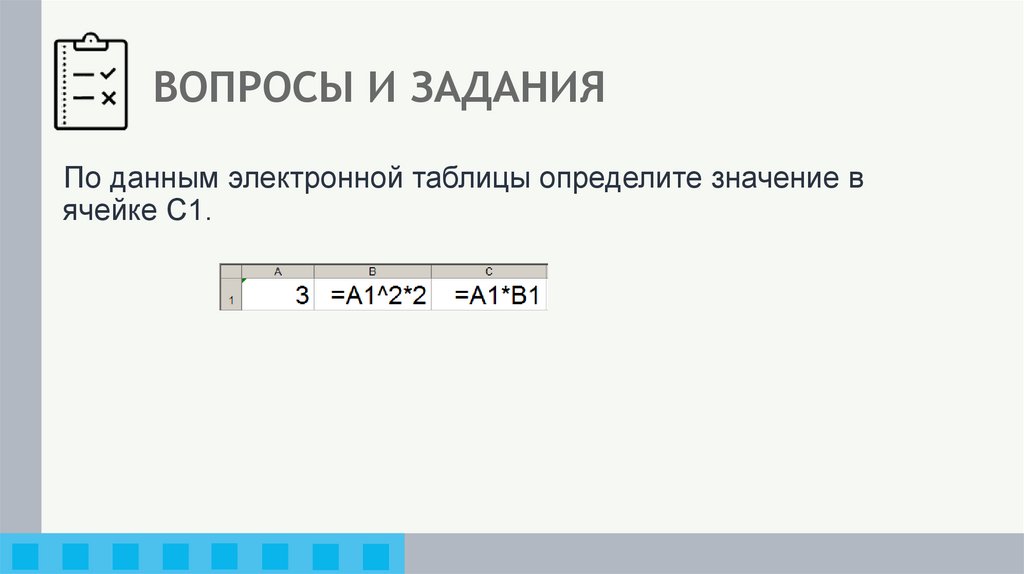 ВОПРОСЫ И ЗАДАНИЯ

По данным электронной таблицы определите значение в ячейке С1.

| | A | B | C |
|---|---|---|---|
| 1 | 3 | =A1^2*2 | =A1*B1 |